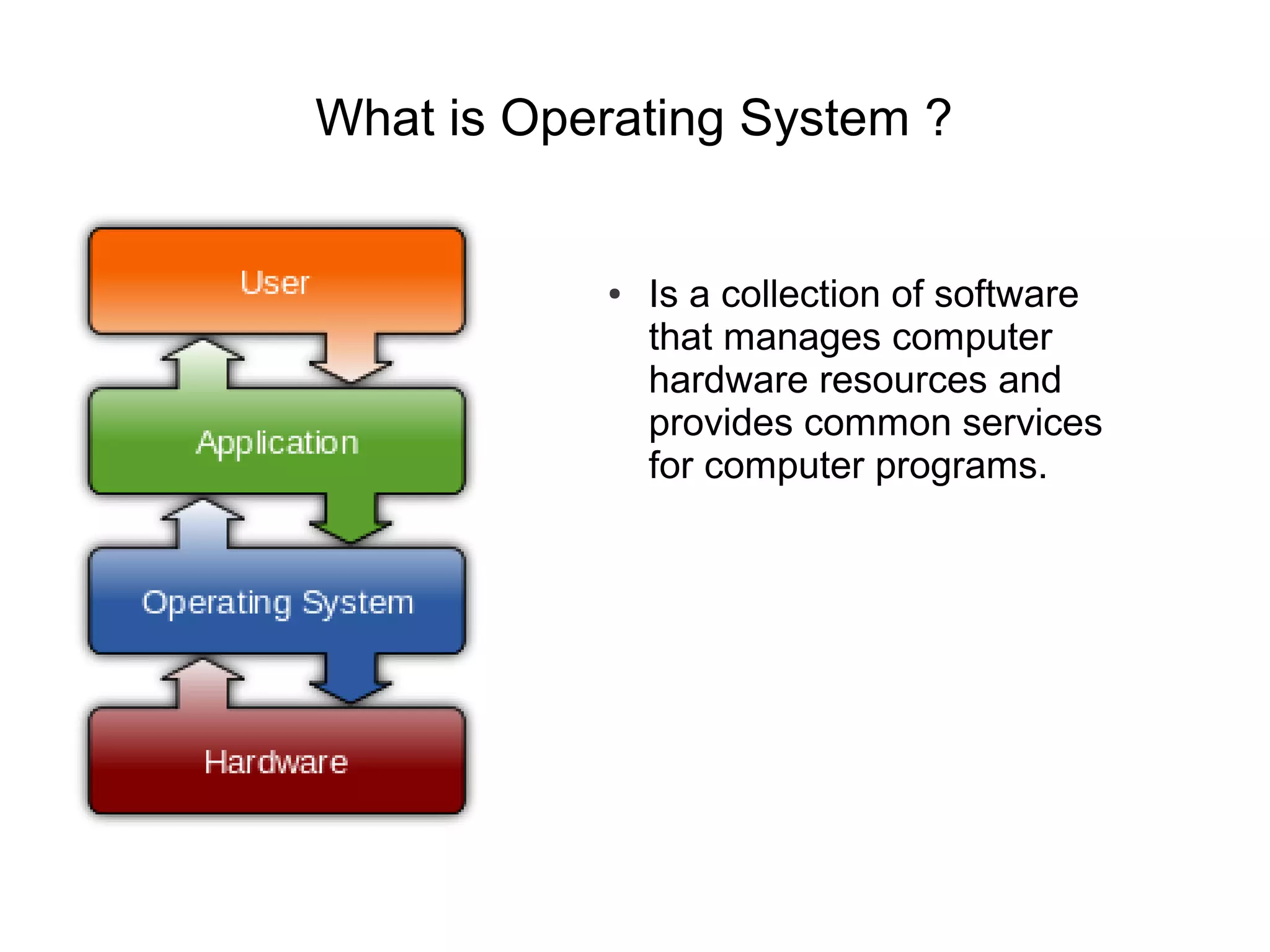 What is Operating System ?

User

Application

Operating System

Hardware

• Is a collection of software that manages computer hardware resources and provides common services for computer programs.